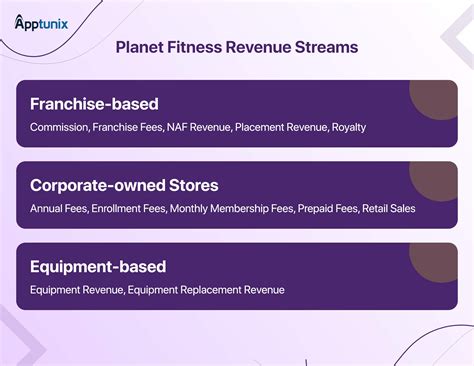 Apptunix

Planet Fitness Revenue Streams

Franchise-based

Commission, Franchise Fees, NAF Revenue, Placement Revenue, Royalty

Corporate-owned Stores

Annual Fees, Enrollment Fees, Monthly Membership Fees, Prepaid Fees, Retail Sales

Equipment-based

Equipment Revenue, Equipment Replacement Revenue